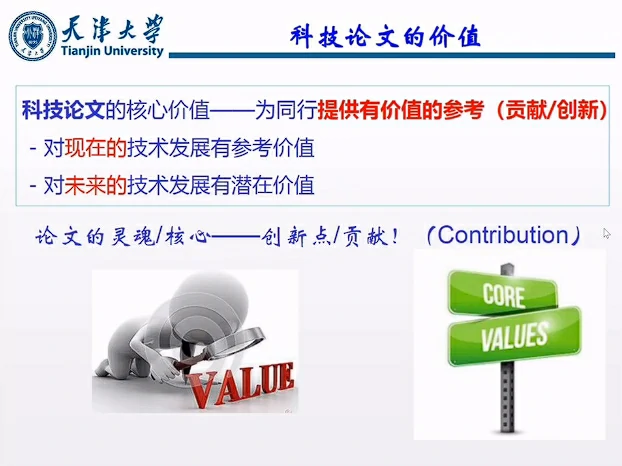 天津大学
Tianjin University

科技论文的价值

科技论文的核心价值——为同行提供有价值的参考（贡献/创新）
- 对现在的技术发展有参考价值
- 对未来的技术发展有潜在价值

论文的灵魂/核心——创新点/贡献！（Contribution）

VALUE

CORE
VALUES